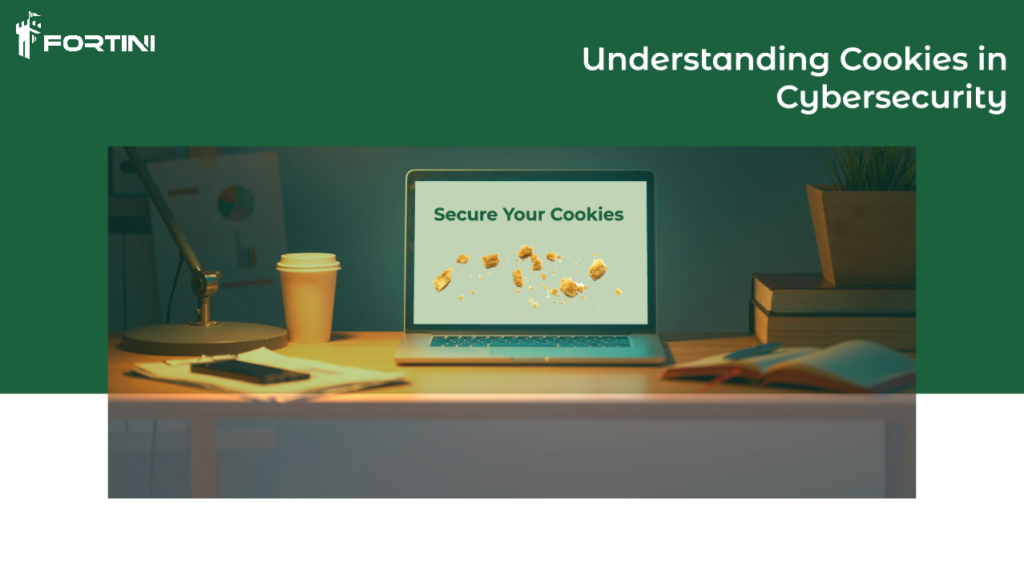 FORTINI

Understanding Cookies in Cybersecurity

Secure Your Cookies